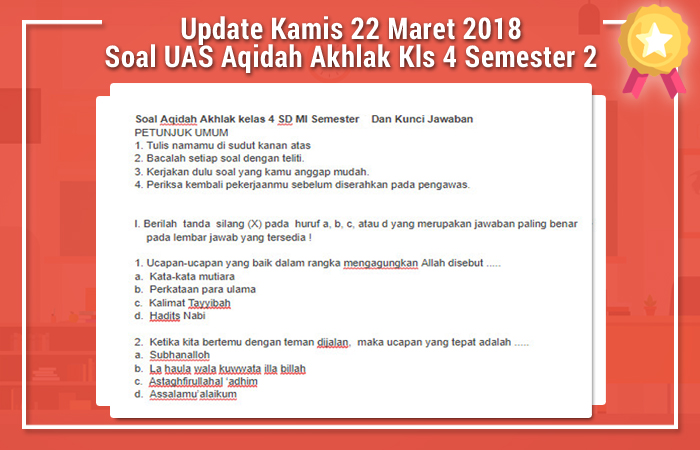 Update Kamis 22 Maret 2018
Soal UAS Aqidah Akhlak Kls 4 Semester 2

Soal Aqidah Akhlak kelas 4 SD MI Semester Dan Kunci Jawaban
PETUNJUK UMUM
1. Tulis namamu di sudut kanan atas
2. Bacalah setiap soal dengan teliti.
3. Kerjakan dulu soal yang kamu anggap mudah.
4. Periksa kembali pekerjaanmu sebelum diserahkan pada pengawas.

I. Berilah tanda silang (X) pada huruf a, b, c, atau d yang merupakan jawaban paling benar pada lembar jawab yang tersedia !

1. Ucapan-ucapan yang baik dalam rangka mengagungkan Allah disebut .....
a. Kata-kata mutiara
b. Perkataan para ulama
c. Kalimat Tayyibah
d. Hadits Nabi

2. Ketika kita bertemu dengan teman dijalan, maka ucapan yang tepat adalah .....
a. Subhanalloh
b. La haula wala kuwwata illa billah
c. Astaghfirullahal 'adhim
d. Assalamu'alaikum